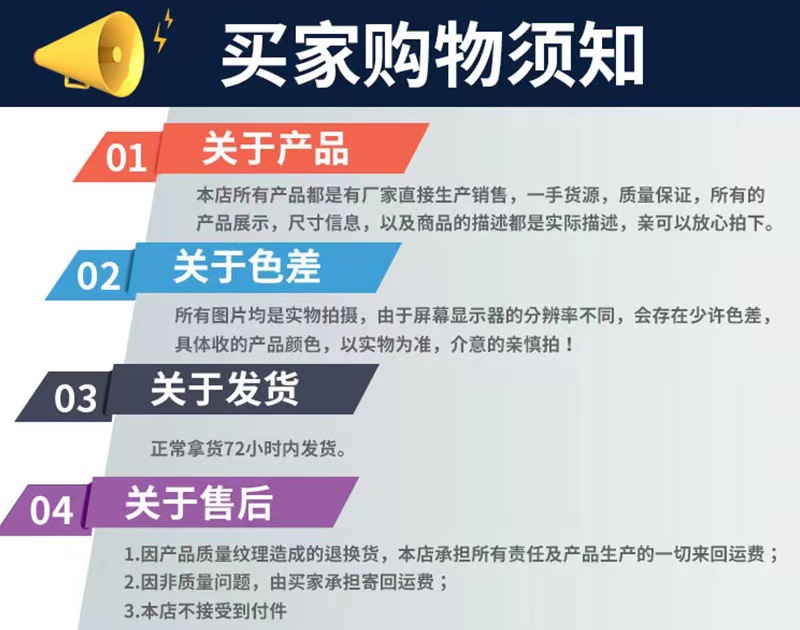 买家购物须知

01 关于产品

本店所有产品都是有厂家直接生产销售，一手货源，质量保证，所有的产品展示，尺寸信息，以及商品的描述都是实际描述，亲可以放心拍下。

02 关于色差

所有图片均是实物拍摄，由于屏幕显示器的分辨率不同，会存在少许色差，具体收的产品颜色，以实物为准，介意的亲慎拍！

03 关于发货

正常拿货72小时内发货。

04 关于售后

1.因产品质量纹理造成的退换货，本店承担所有责任及产品生产的一切来回运费；
2.因非质量问题，由买家承担寄回运费；
3.本店不接受到付件